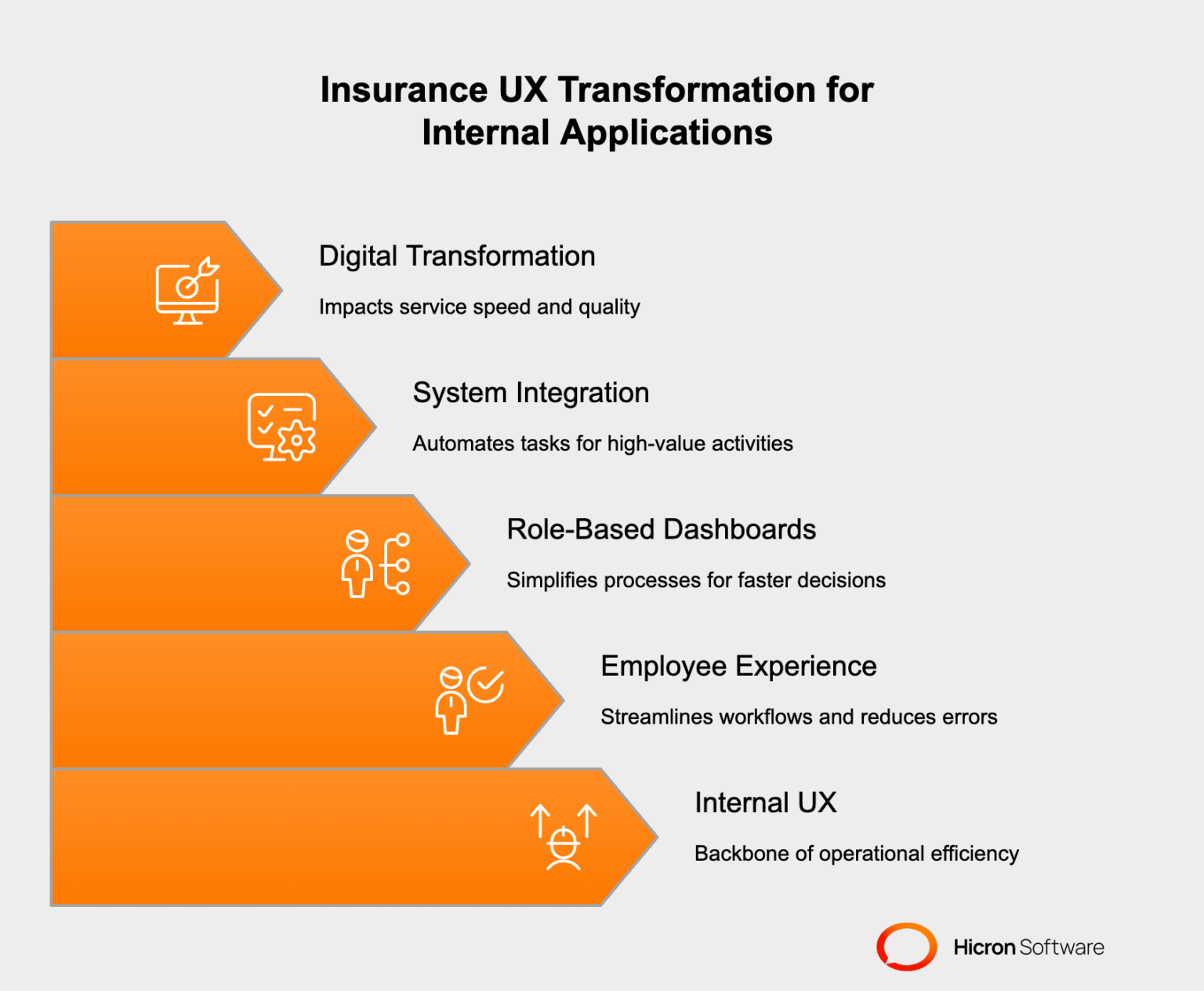 Insurance UX Transformation for Internal Applications

Digital Transformation

Impacts service speed and quality

System Integration

Automates tasks for high-value activities

Role-Based Dashboards

Simplifies processes for faster decisions

Employee Experience

Streamlines workflows and reduces errors

Internal UX

Backbone of operational efficiency

Hicron Software